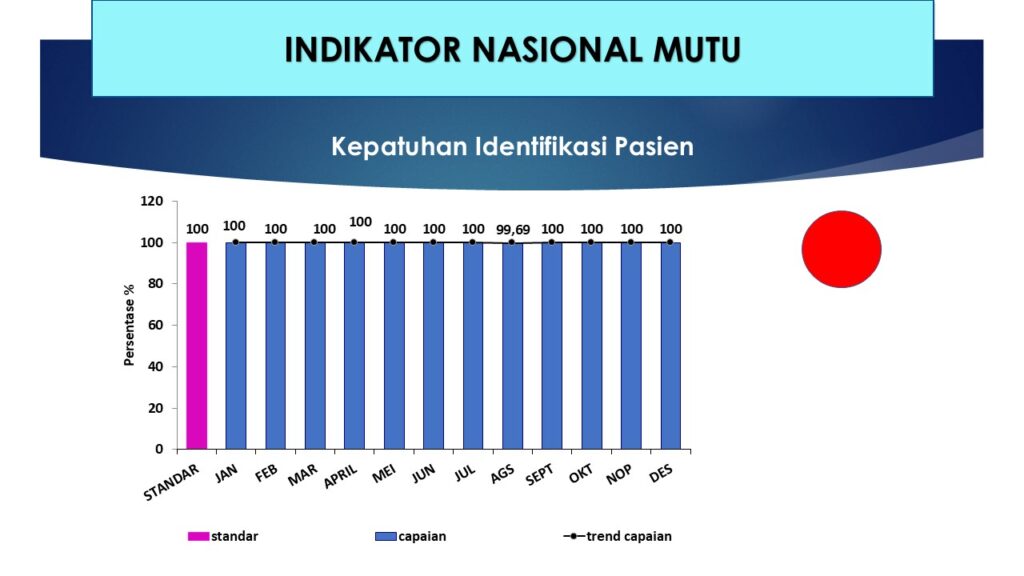 INDIKATOR NASIONAL MUTU

Kepatuhan Identifikasi Pasien

Persentase %

120
100
80
60
40
20
0

100 100 100 100 100 100 100 100 99,69 100 100 100 100

STANDAR JAN FEB MAR APRIL MEI JUN JUL AGS SEPT OKT NOP DES

standar capaian trend capaian